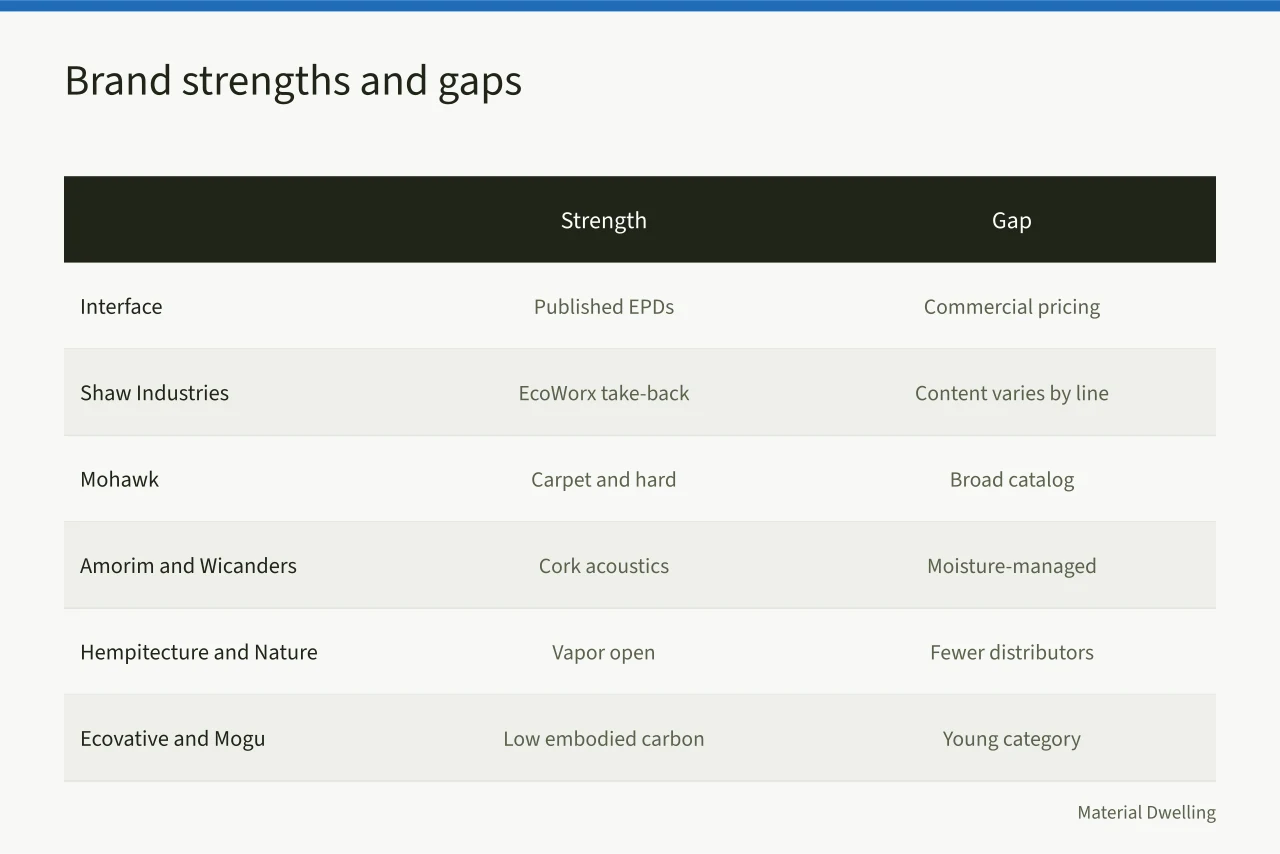 Brand strengths and gaps

| | Strength | Gap |
|---|---|---|
| Interface | Published EPDs | Commercial pricing |
| Shaw Industries | EcoWorx take-back | Content varies by line |
| Mohawk | Carpet and hard | Broad catalog |
| Amorim and Wicanders | Cork acoustics | Moisture-managed |
| Hempitecture and Nature | Vapor open | Fewer distributors |
| Ecovative and Mogu | Low embodied carbon | Young category |

Material Dwelling